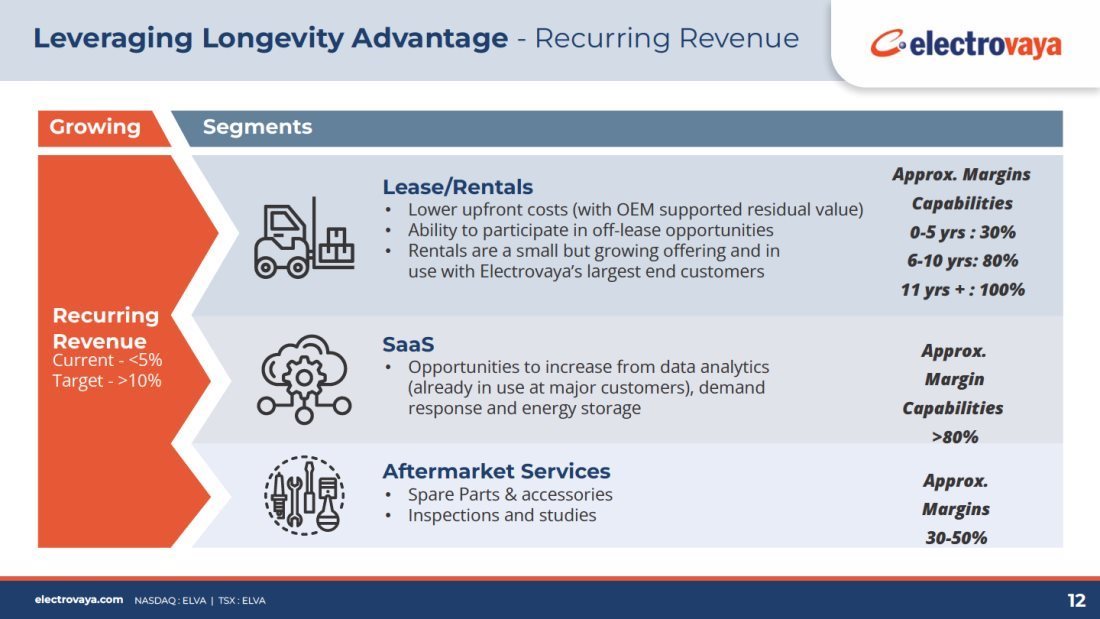 Leveraging Longevity Advantage - Recurring Revenue

electrovaya

Growing

Segments

Recurring Revenue
Current - <5%
Target - >10%

Lease/Rentals
• Lower upfront costs (with OEM supported residual value)
• Ability to participate in off-lease opportunities
• Rentals are a small but growing offering and in use with Electrovaya's largest end customers

Approx. Margins Capabilities
0-5 yrs : 30%
6-10 yrs: 80%
11 yrs + : 100%

SaaS
• Opportunities to increase from data analytics (already in use at major customers), demand response and energy storage

Approx. Margin Capabilities
>80%

Aftermarket Services
• Spare Parts & accessories
• Inspections and studies

Approx. Margins
30-50%

electrovaya.com NASDAQ : ELVA | TSX : ELVA

12